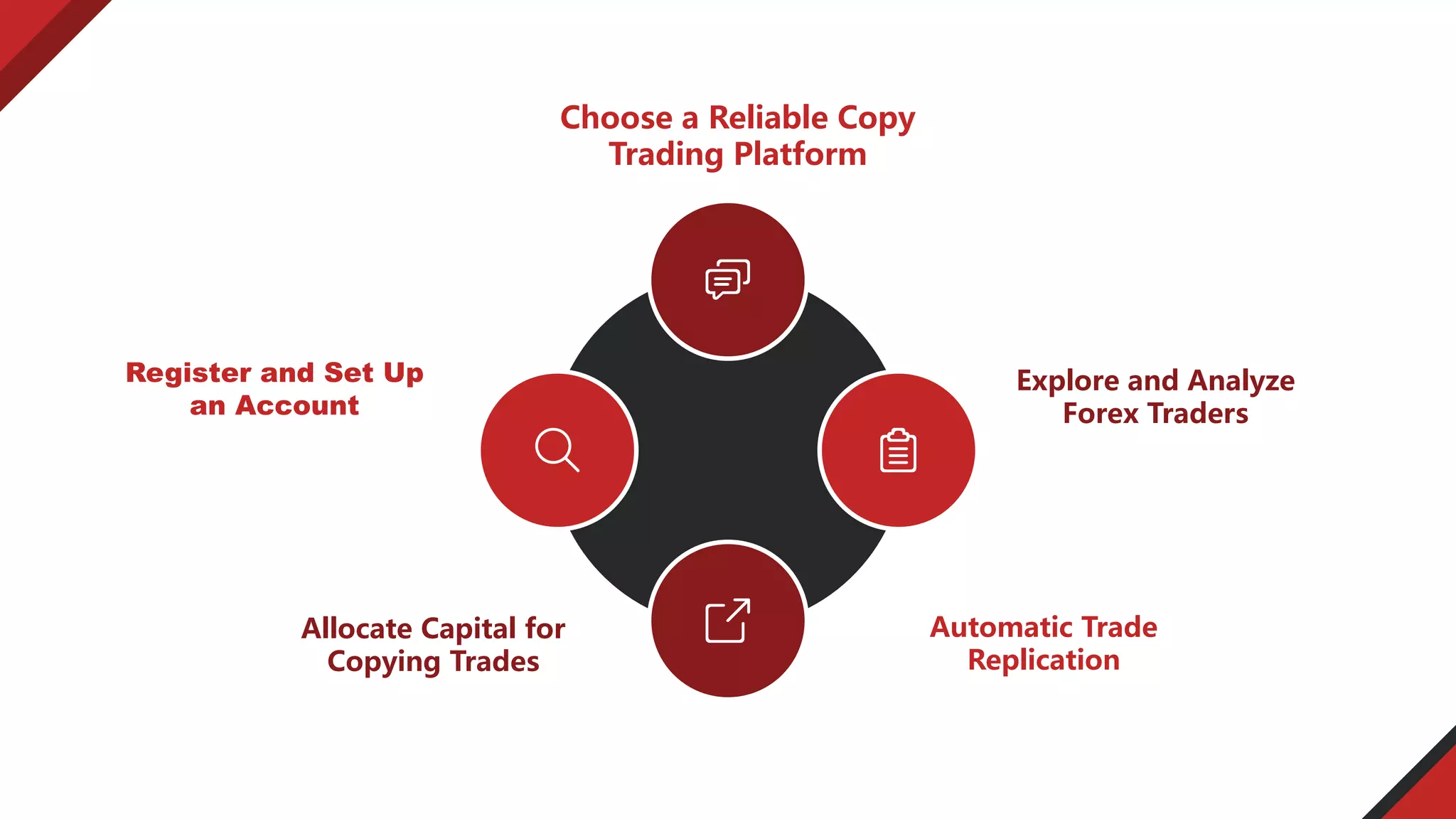 Choose a Reliable Copy Trading Platform

Register and Set Up an Account

Explore and Analyze Forex Traders

Allocate Capital for Copying Trades

Automatic Trade Replication